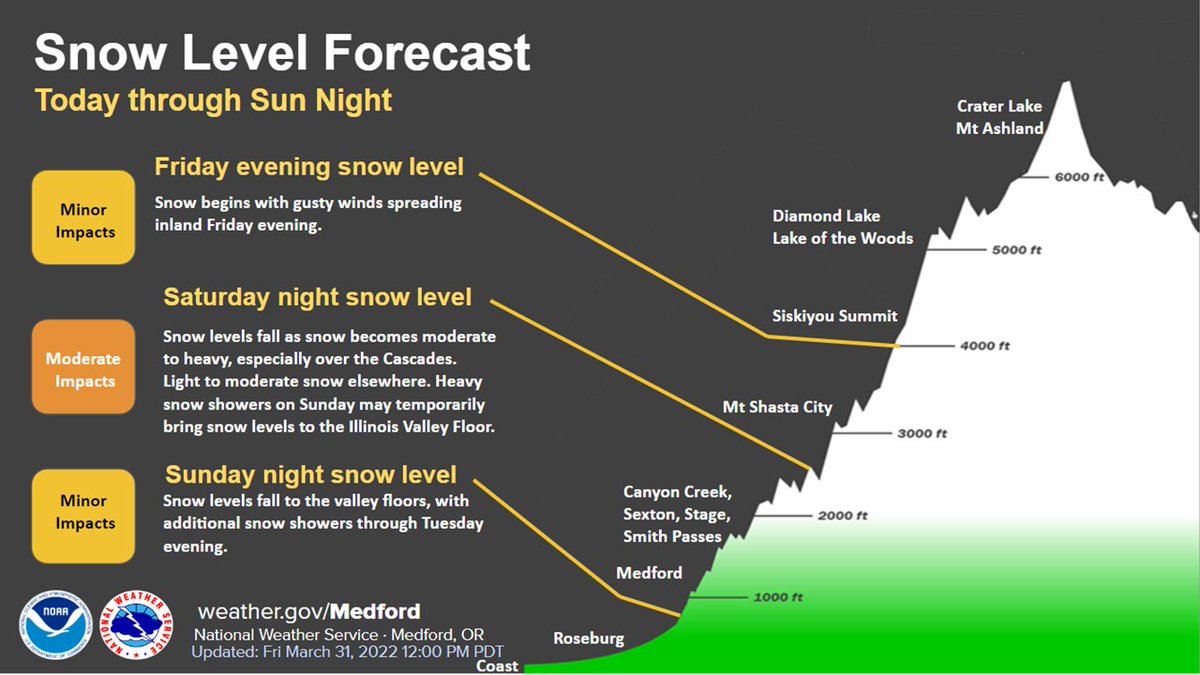 Snow Level Forecast
Today through Sun Night

Minor Impacts

Friday evening snow level

Snow begins with gusty winds spreading inland Friday evening.

Moderate Impacts

Saturday night snow level

Snow levels fall as snow becomes moderate to heavy, especially over the Cascades. Light to moderate snow elsewhere. Heavy snow showers on Sunday may temporarily bring snow levels to the Illinois Valley Floor.

Minor Impacts

Sunday night snow level

Snow levels fall to the valley floors, with additional snow showers through Tuesday evening.

Crater Lake
Mt Ashland

6000 ft

Diamond Lake
Lake of the Woods

5000 ft

Siskiyou Summit

4000 ft

Mt Shasta City

3000 ft

Canyon Creek,
Sexton, Stage,
Smith Passes

2000 ft

Medford

1000 ft

Roseburg

Coast

NOAA

NATIONAL WEATHER SERVICE

weather.gov/Medford
National Weather Service · Medford, OR
Updated: Fri March 31, 2022 12:00 PM PDT